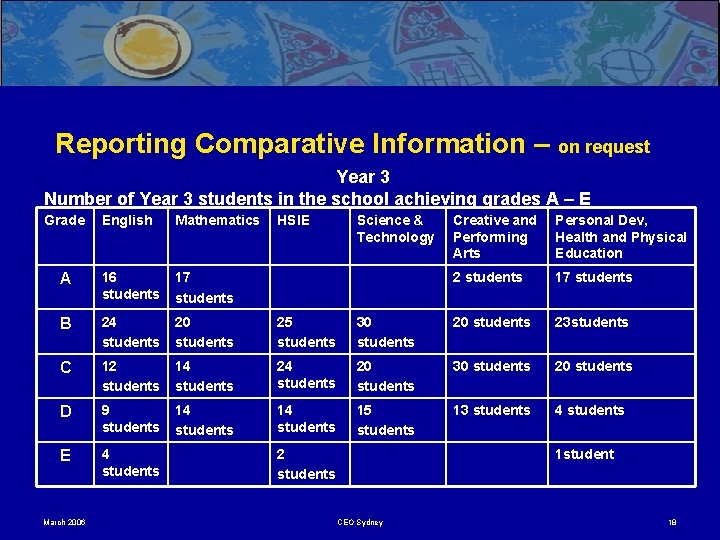 Reporting Comparative Information – on request

Year 3

Number of Year 3 students in the school achieving grades A – E

| Grade | English | Mathematics | HSIE | Science & Technology | Creative and Performing Arts | Personal Dev, Health and Physical Education |
|---|---|---|---|---|---|---|
| A | 16 students | 17 students | | | 2 students | 17 students |
| B | 24 students | 20 students | 25 students | 30 students | 20 students | 23students |
| C | 12 students | 14 students | 24 students | 20 students | 30 students | 20 students |
| D | 9 students | 14 students | 14 students | 15 students | 13 students | 4 students |
| E | 4 students | | 2 students | | | 1student |

March 2006

CEO Sydney

18